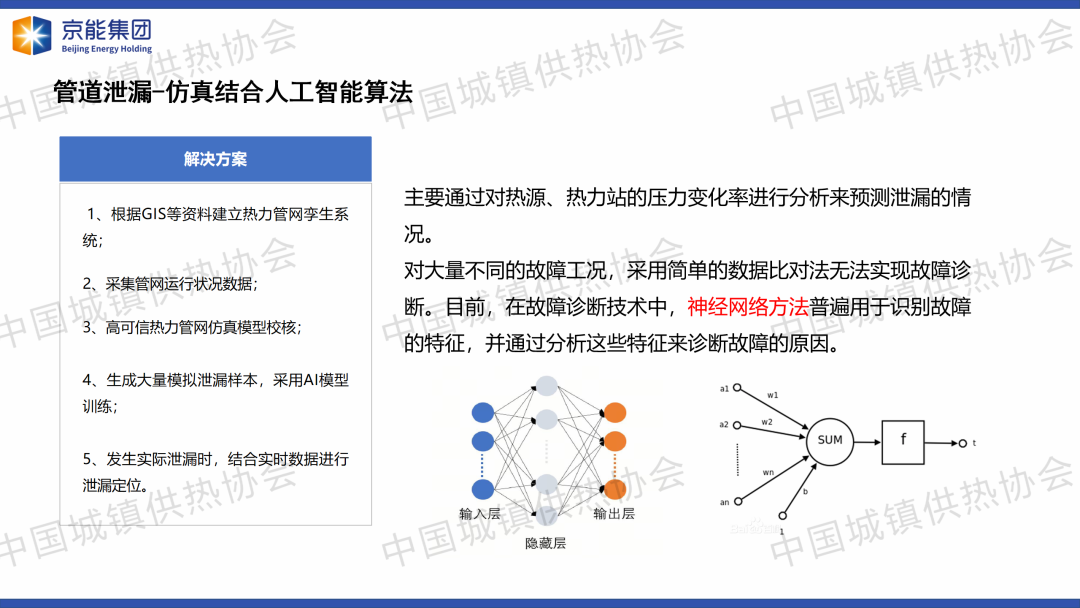 京能集团
Beijing Energy Holding

中国城镇供热协会

管道泄漏-仿真结合人工智能算法

解决方案

1、根据GIS等资料建立热力管网孪生系统；

2、采集管网运行状况数据；

3、高可信热力管网仿真模型校核；

4、生成大量模拟泄漏样本，采用AI模型训练；

5、发生实际泄漏时，结合实时数据进行泄漏定位。

主要通过对热源、热力站的压力变化率进行分析来预测泄漏的情况。

对大量不同的故障工况，采用简单的数据比对法无法实现故障诊断。目前，在故障诊断技术中，神经网络方法普遍用于识别故障的特征，并通过分析这些特征来诊断故障的原因。

输入层
隐藏层
输出层

a1
a2
an
w1
w2
wn
b
1
SUM
f
t